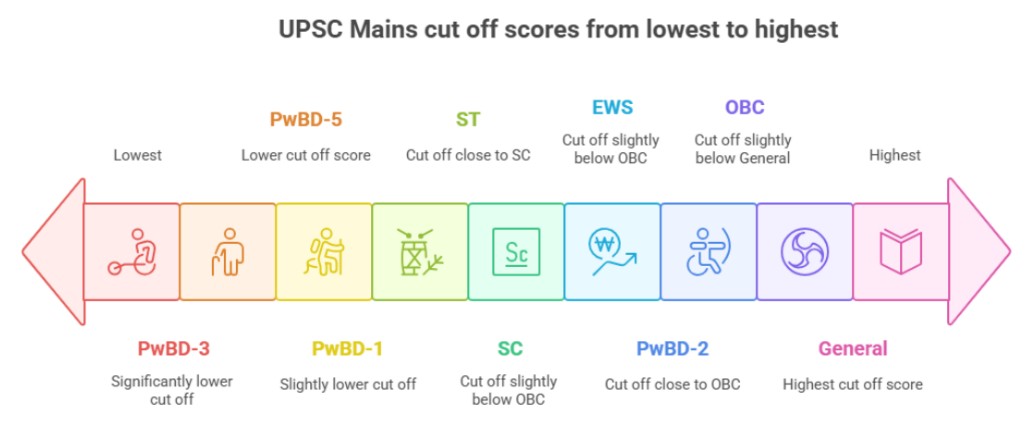 UPSC Mains cut off scores from lowest to highest

Lowest

PwBD-5
Lower cut off score

ST
Cut off close to SC

EWS
Cut off slightly below OBC

OBC
Cut off slightly below General

Highest

Sc

PwBD-3
Significantly lower cut off

PwBD-1
Slightly lower cut off

SC
Cut off slightly below OBC

PwBD-2
Cut off close to OBC

General
Highest cut off score